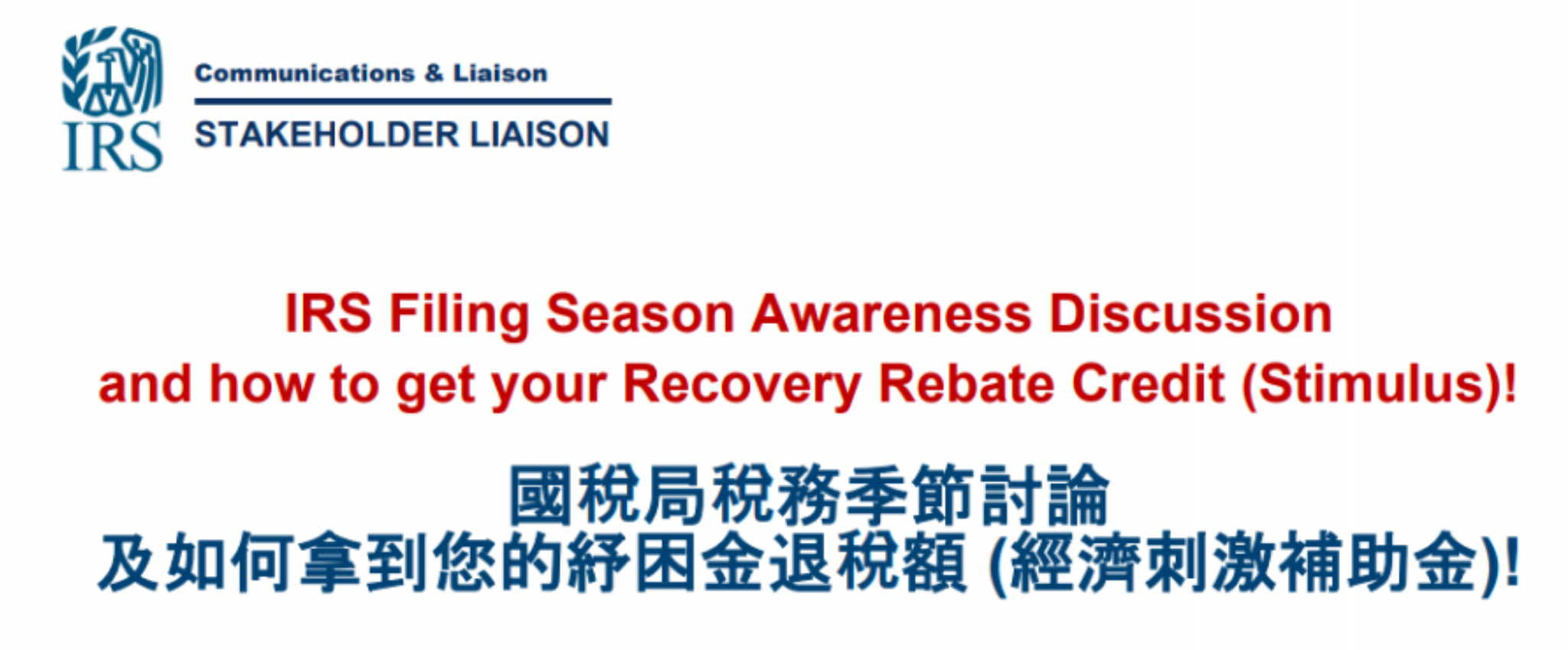 IRS

Communications & Liaison

STAKEHOLDER LIAISON

IRS Filing Season Awareness Discussion
and how to get your Recovery Rebate Credit (Stimulus)!

國稅局稅務季節討論
及如何拿到您的紓困金退稅額 (經濟刺激補助金)!